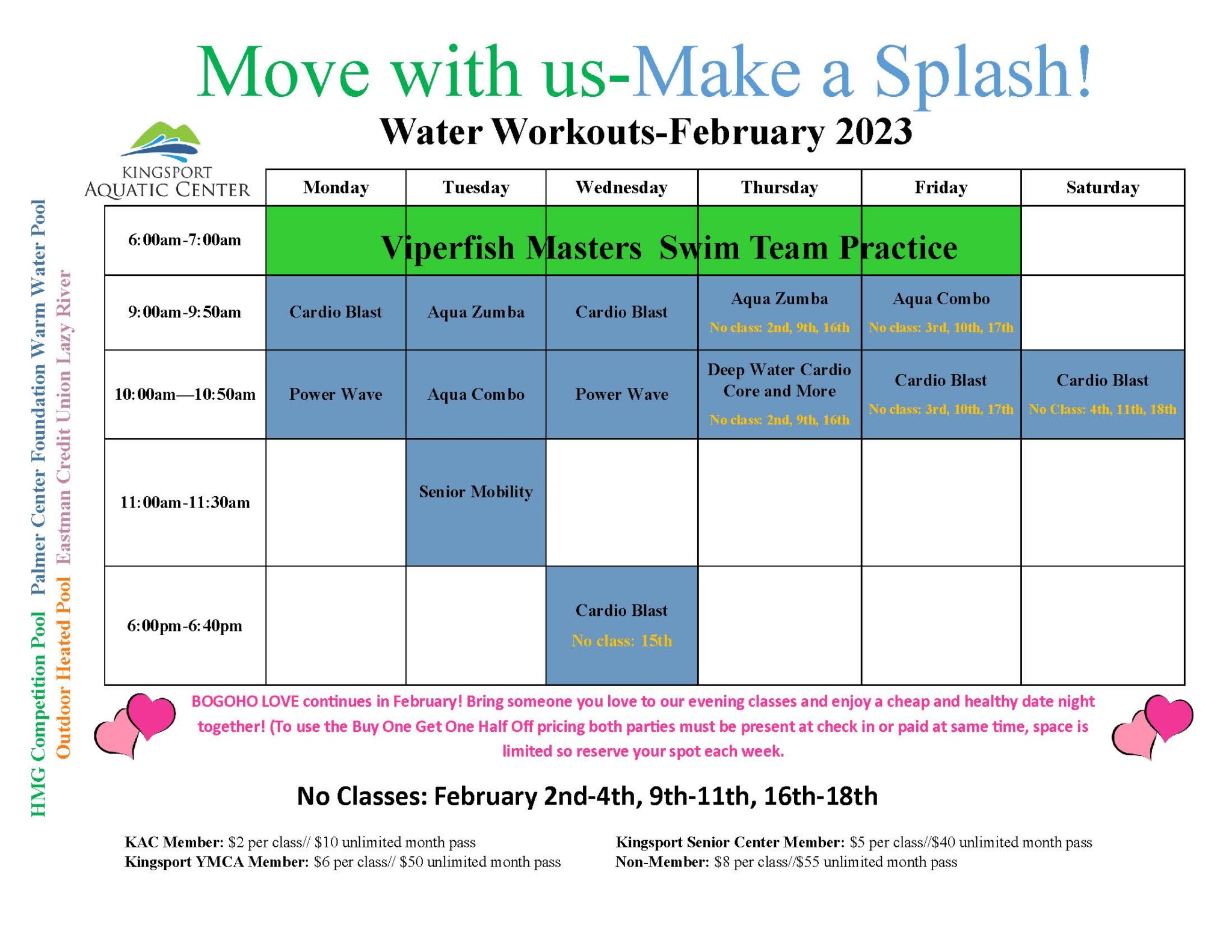 Move with us-Make a Splash!

Water Workouts-February 2023

KINGSPORT AQUATIC CENTER

HMG Competition Pool Palmer Center Foundation Warm Water Pool
Outdoor Heated Pool Eastman Credit Union Lazy River

| | Monday | Tuesday | Wednesday | Thursday | Friday | Saturday |
|---|---|---|---|---|---|---|
| 6:00am-7:00am | Viperfish Masters Swim Team Practice | | | | | |
| 9:00am-9:50am | Cardio Blast | Aqua Zumba | Cardio Blast | Aqua Zumba No class: 2nd, 9th, 16th | Aqua Combo No class: 3rd, 10th, 17th | |
| 10:00am—10:50am | Power Wave | Aqua Combo | Power Wave | Deep Water Cardio Core and More No class: 2nd, 9th, 16th | Cardio Blast No class: 3rd, 10th, 17th | Cardio Blast No Class: 4th, 11th, 18th |
| 11:00am-11:30am | | Senior Mobility | | | | |
| 6:00pm-6:40pm | | | Cardio Blast No class: 15th | | | |

BOGOHO LOVE continues in February! Bring someone you love to our evening classes and enjoy a cheap and healthy date night together! (To use the Buy One Get One Half Off pricing both parties must be present at check in or paid at same time, space is limited so reserve your spot each week.

No Classes: February 2nd-4th, 9th-11th, 16th-18th

KAC Member: $2 per class// $10 unlimited month pass
Kingsport YMCA Member: $6 per class// $50 unlimited month pass

Kingsport Senior Center Member: $5 per class//$40 unlimited month pass
Non-Member: $8 per class//$55 unlimited month pass